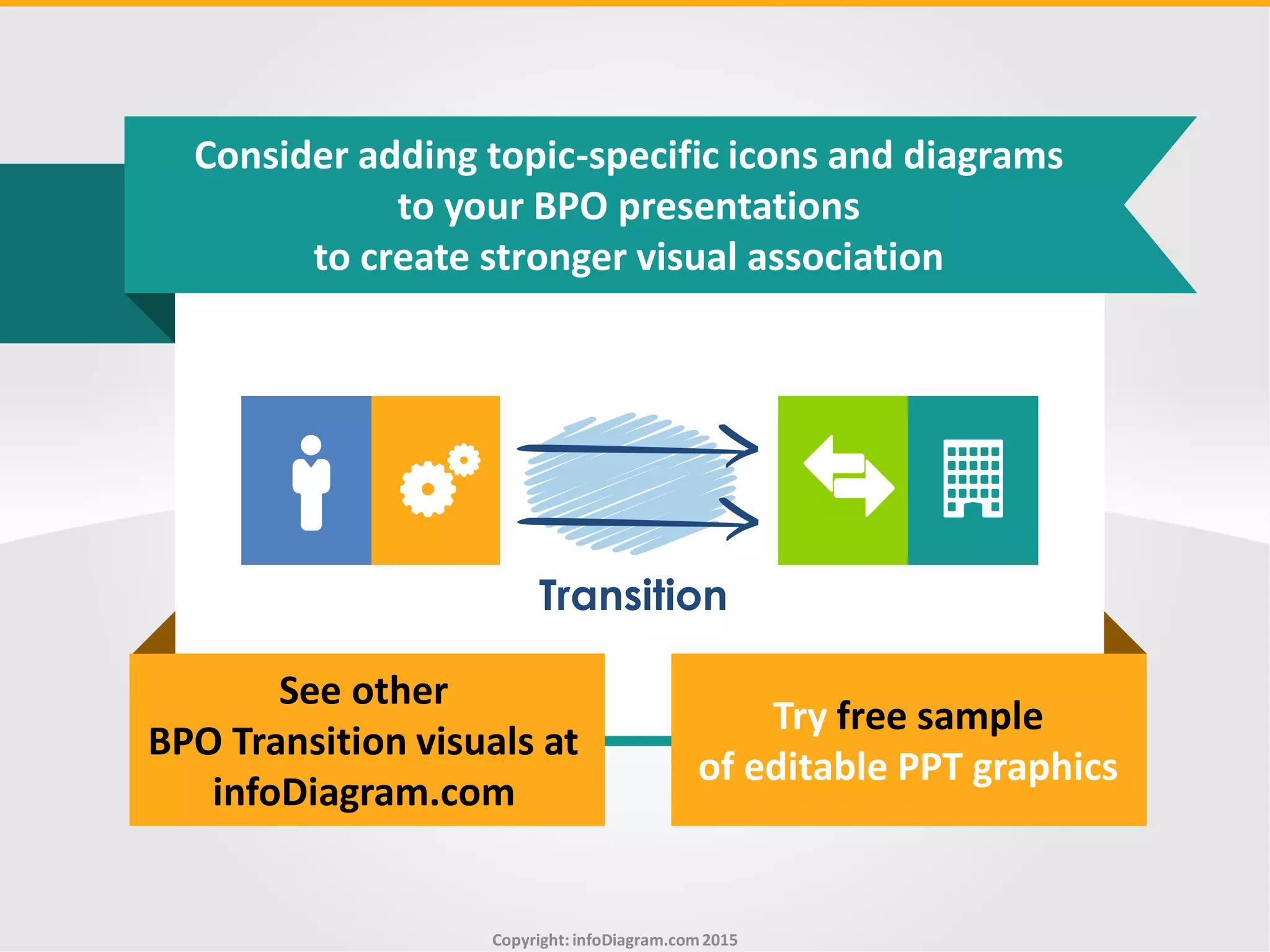 Consider adding topic-specific icons and diagrams to your BPO presentations to create stronger visual association

Transition

See other BPO Transition visuals at infoDiagram.com

Try free sample of editable PPT graphics

Copyright: infoDiagram.com 2015